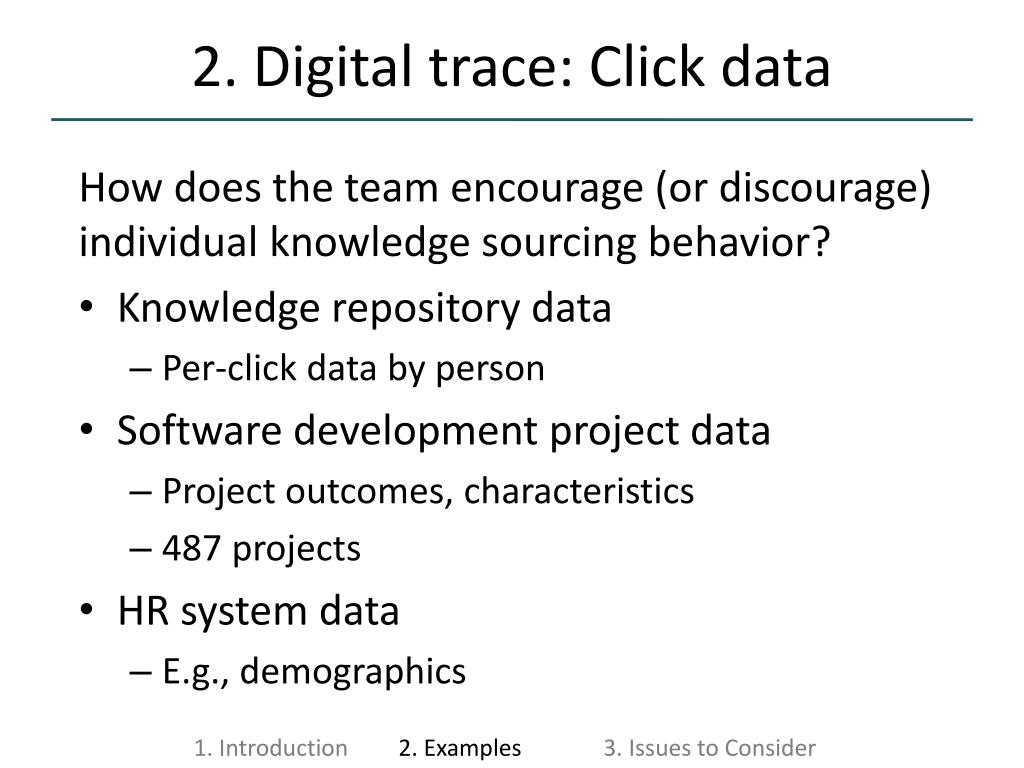 2. Digital trace: Click data

How does the team encourage (or discourage) individual knowledge sourcing behavior?

• Knowledge repository data
– Per-click data by person
• Software development project data
– Project outcomes, characteristics
– 487 projects
• HR system data
– E.g., demographics

1. Introduction 2. Examples 3. Issues to Consider